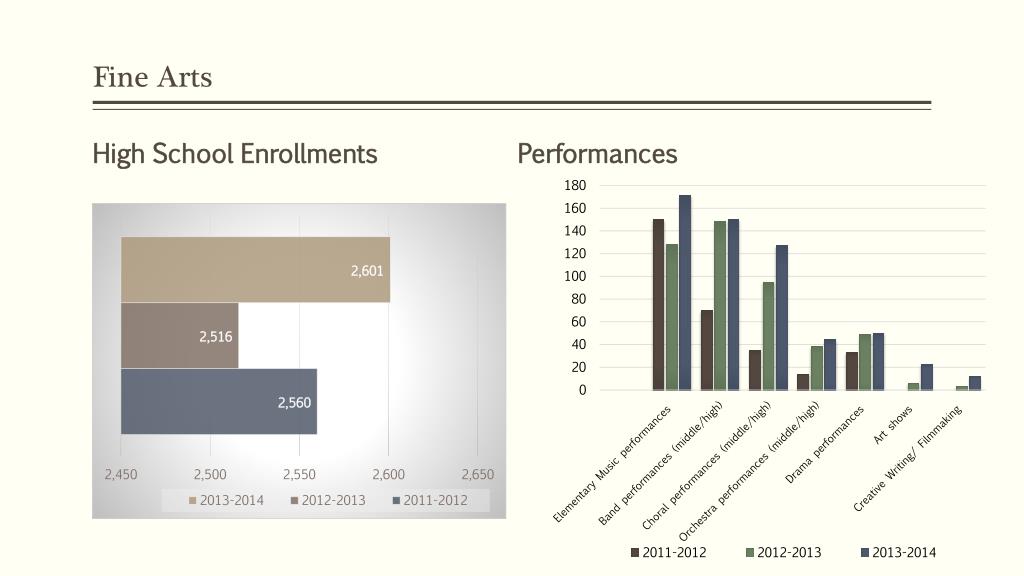 Fine Arts

High School Enrollments

2,601

2,516

2,560

2,450 2,500 2,550 2,600 2,650

2013-2014 2012-2013 2011-2012

Performances

180
160
140
120
100
80
60
40
20
0

Elementary Music performances
Band performances (middle/high)
Choral performances (middle/high)
Orchestra performances (middle/high)
Drama performances
Art shows
Creative Writing/ Filmmaking

2011-2012 2012-2013 2013-2014